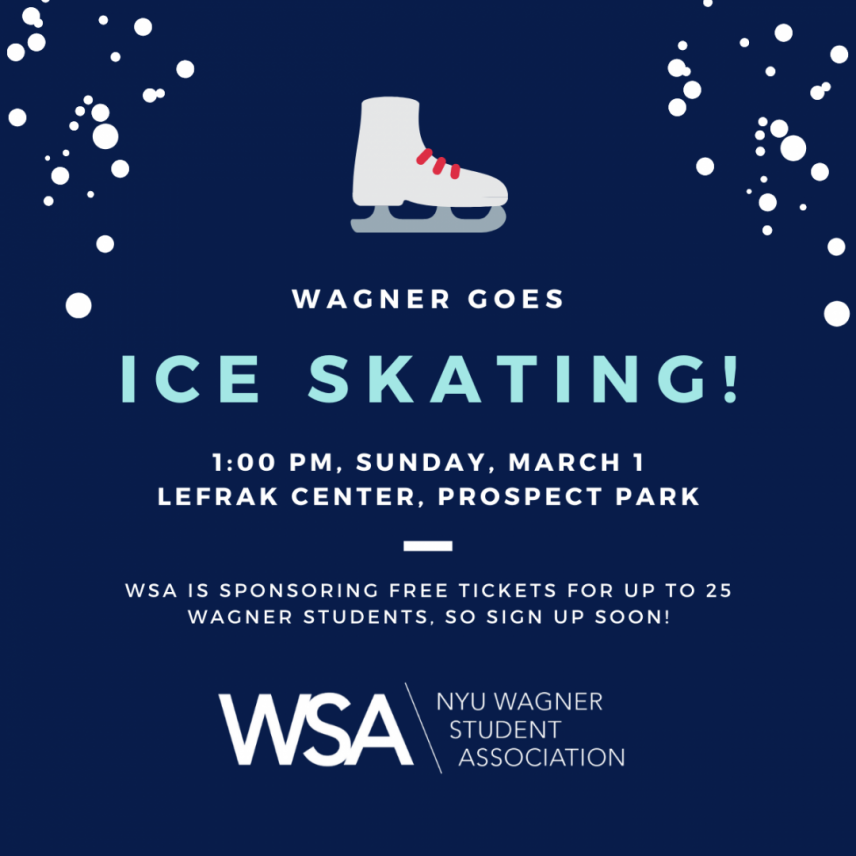 WAGNER GOES

ICE SKATING!

1:00 PM, SUNDAY, MARCH 1
LEFRAK CENTER, PROSPECT PARK

WSA IS SPONSORING FREE TICKETS FOR UP TO 25 WAGNER STUDENTS, SO SIGN UP SOON!

WSA NYU WAGNER STUDENT ASSOCIATION